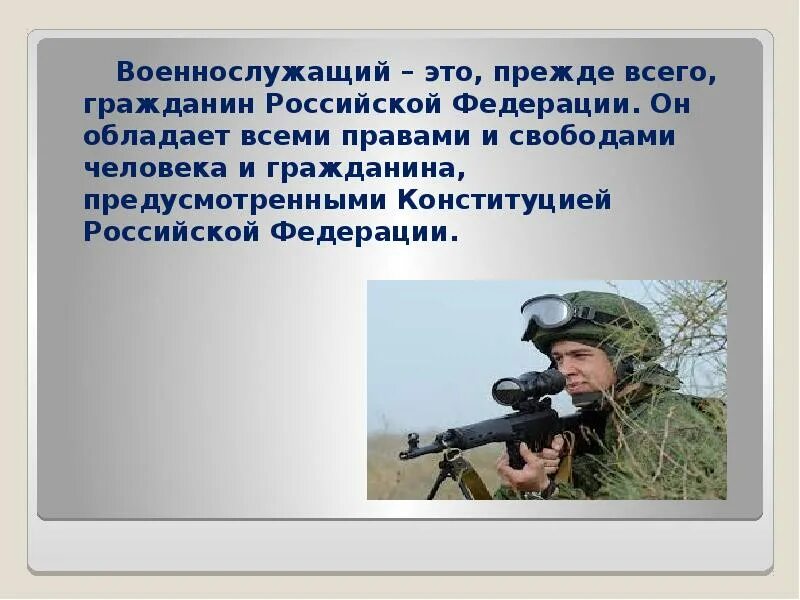 Военнослужащий – это, прежде всего, гражданин Российской Федерации. Он обладает всеми правами и свободами человека и гражданина, предусмотренными Конституцией Российской Федерации.